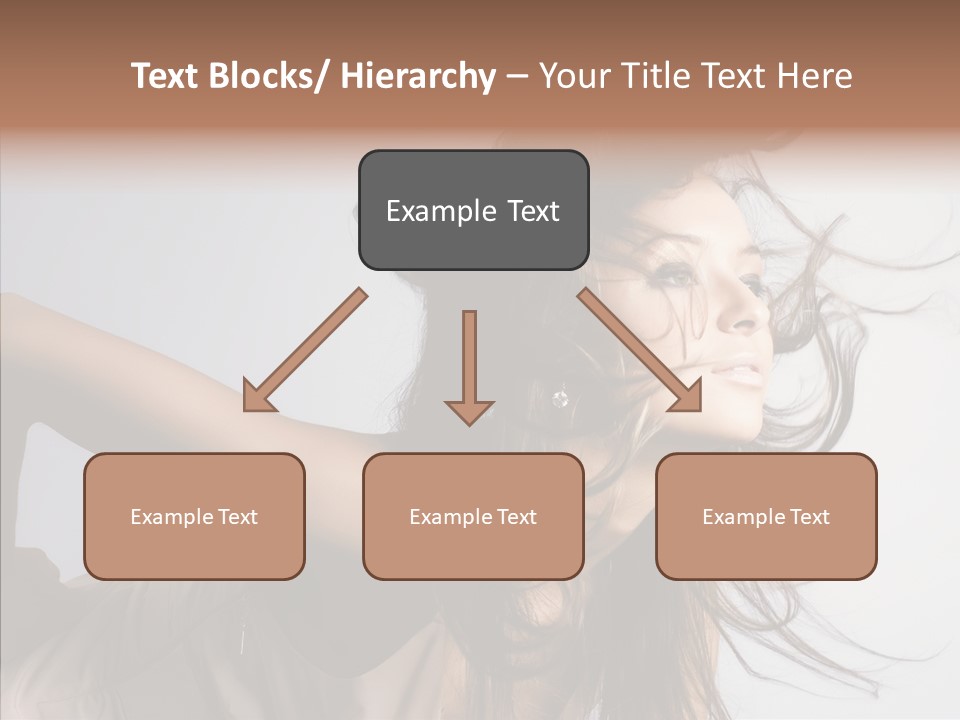 Text Blocks/ Hierarchy – Your Title Text Here

Example Text

Example Text

Example Text

Example Text